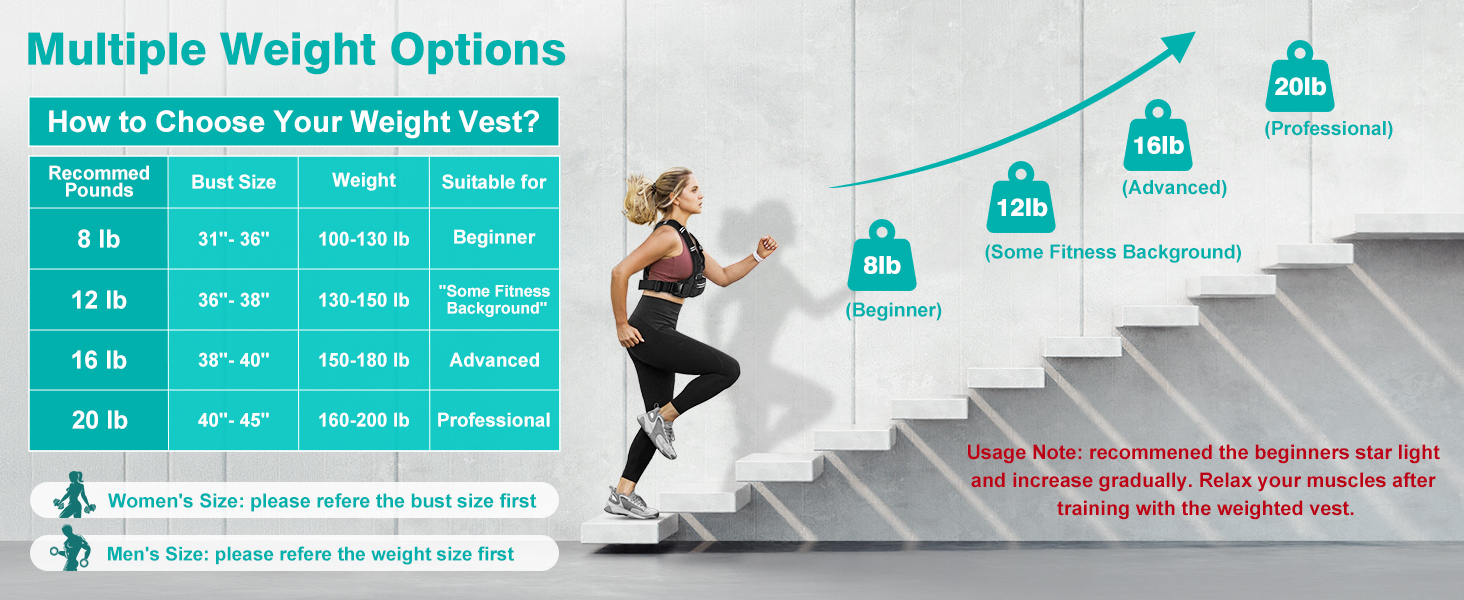 Multiple Weight Options

How to Choose Your Weight Vest?

| Recommed Pounds | Bust Size | Weight | Suitable for |
|---|---|---|---|
| 8 lb | 31"- 36" | 100-130 lb | Beginner |
| 12 lb | 36"- 38" | 130-150 lb | "Some Fitness Background" |
| 16 lb | 38"- 40" | 150-180 lb | Advanced |
| 20 lb | 40"- 45" | 160-200 lb | Professional |

Women's Size: please refere the bust size first

Men's Size: please refere the weight size first

8lb
(Beginner)

12lb
(Some Fitness Background)

16lb
(Advanced)

20lb
(Professional)

Usage Note: recommened the beginners star light and increase gradually. Relax your muscles after training with the weighted vest.